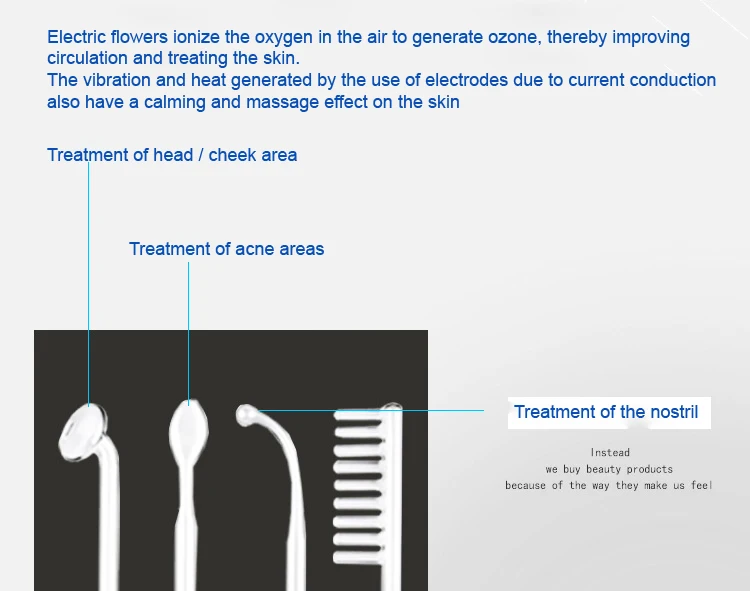 Electric flowers ionize the oxygen in the air to generate ozone, thereby improving circulation and treating the skin.
The vibration and heat generated by the use of electrodes due to current conduction also have a calming and massage effect on the skin

Treatment of head / cheek area

Treatment of acne areas

Treatment of the nostril

Instead
we buy beauty products
because of the way they make us feel